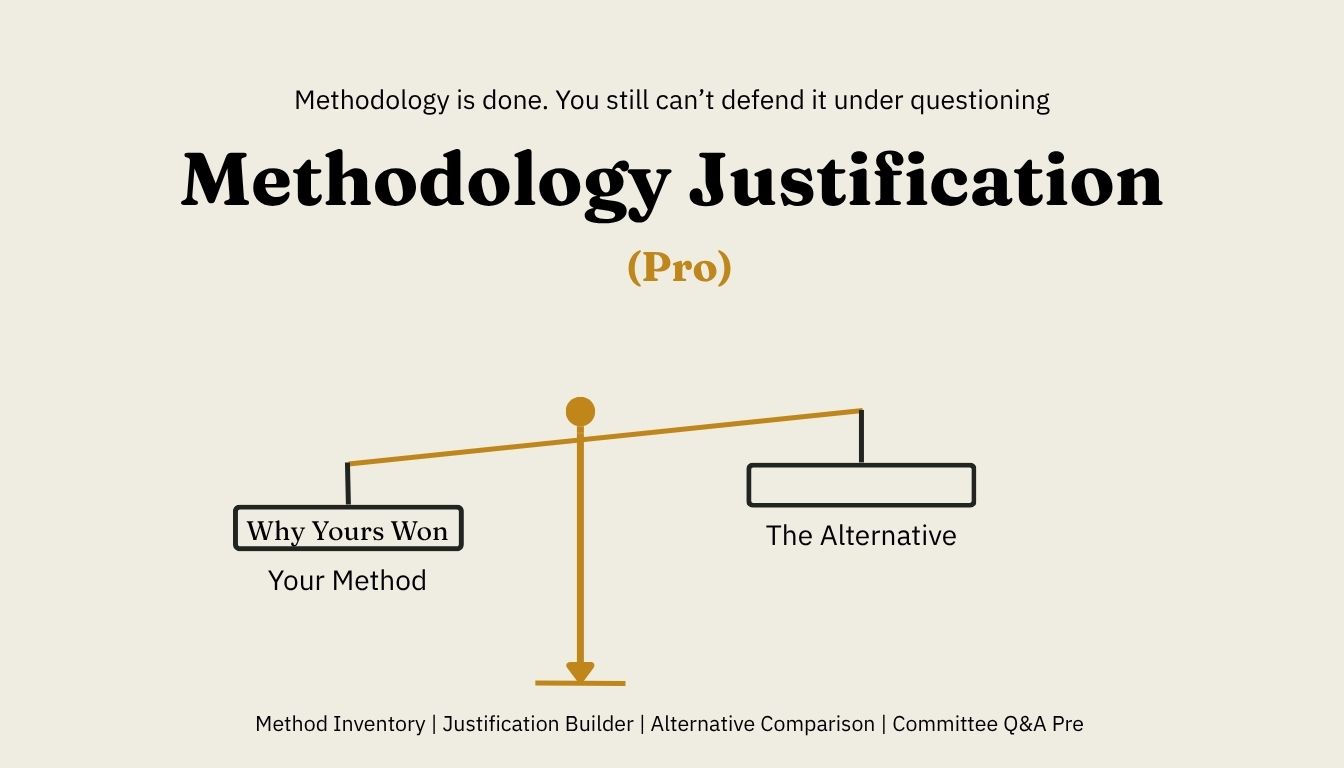 Methodology is done. You still can't defend it under questioning

Methodology Justification

(Pro)

Why Yours Won

Your Method

The Alternative

Method Inventory | Justification Builder | Alternative Comparison | Committee Q&A Pre